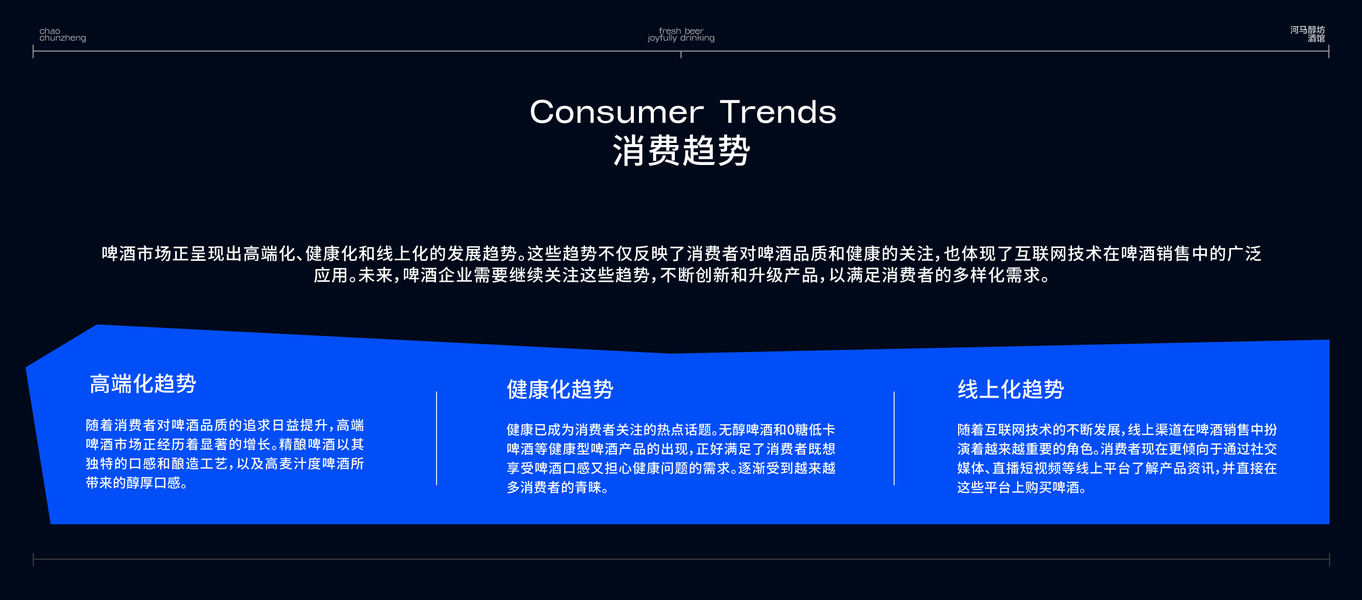 chao
chunzheng

fresh beer
joyfully drinking

河马醇坊
酒馆

Consumer Trends
消费趋势

啤酒市场正呈现出高端化、健康化和线上化的发展趋势。这些趋势不仅反映了消费者对啤酒品质和健康的关注，也体现了互联网技术在啤酒销售中的广泛应用。未来，啤酒企业需要继续关注这些趋势，不断创新和升级产品，以满足消费者的多样化需求。

高端化趋势

随着消费者对啤酒品质的追求日益提升，高端啤酒市场正经历着显著的增长。精酿啤酒以其独特的口感和酿造工艺，以及高麦汁度啤酒所带来的醇厚口感。

健康化趋势

健康已成为消费者关注的热点话题。无醇啤酒和0糖低卡啤酒等健康型啤酒产品的出现，正好满足了消费者既想享受啤酒口感又担心健康问题的需求。逐渐受到越来越多消费者的青睐。

线上化趋势

随着互联网技术的不断发展，线上渠道在啤酒销售中扮演着越来越重要的角色。消费者现在更倾向于通过社交媒体、直播短视频等线上平台了解产品资讯，并直接在这些平台上购买啤酒。